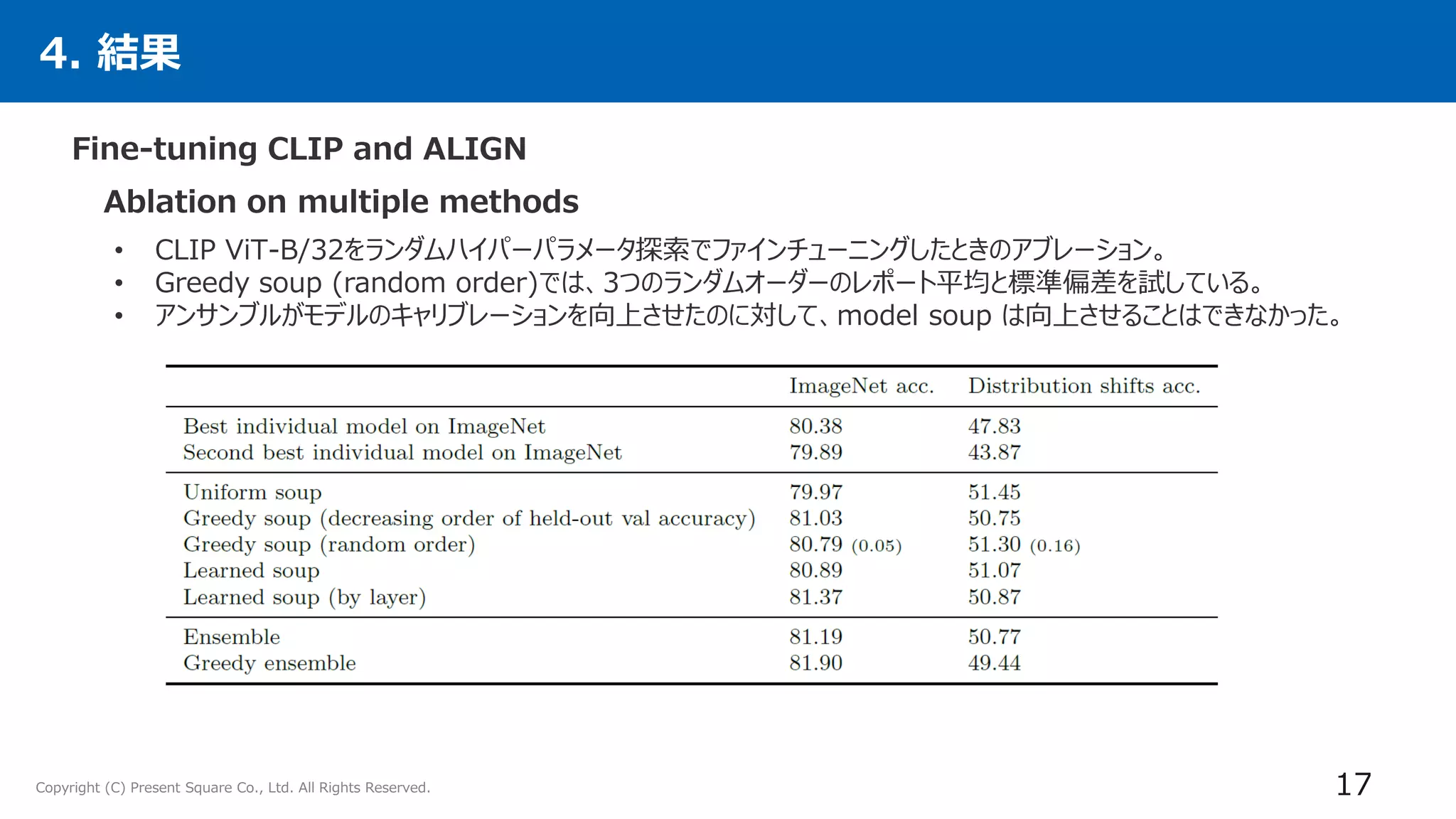 4. 結果

Fine-tuning CLIP and ALIGN

Ablation on multiple methods

• CLIP ViT-B/32をランダムハイパーパラメータ探索でファインチューニングしたときのアブレーション。
• Greedy soup (random order)では、3つのランダムオーダーのレポート平均と標準偏差を試している。
• アンサンブルがモデルのキャリブレーションを向上させたのに対して、model soup は向上させることはできなかった。

| | ImageNet acc. | Distribution shifts acc. |
|---|---|---|
| Best individual model on ImageNet | 80.38 | 47.83 |
| Second best individual model on ImageNet | 79.89 | 43.87 |
| Uniform soup | 79.97 | 51.45 |
| Greedy soup (decreasing order of held-out val accuracy) | 81.03 | 50.75 |
| Greedy soup (random order) | 80.79 (0.05) | 51.30 (0.16) |
| Learned soup | 80.89 | 51.07 |
| Learned soup (by layer) | 81.37 | 50.87 |
| Ensemble | 81.19 | 50.77 |
| Greedy ensemble | 81.90 | 49.44 |

Copyright (C) Present Square Co., Ltd. All Rights Reserved.

17